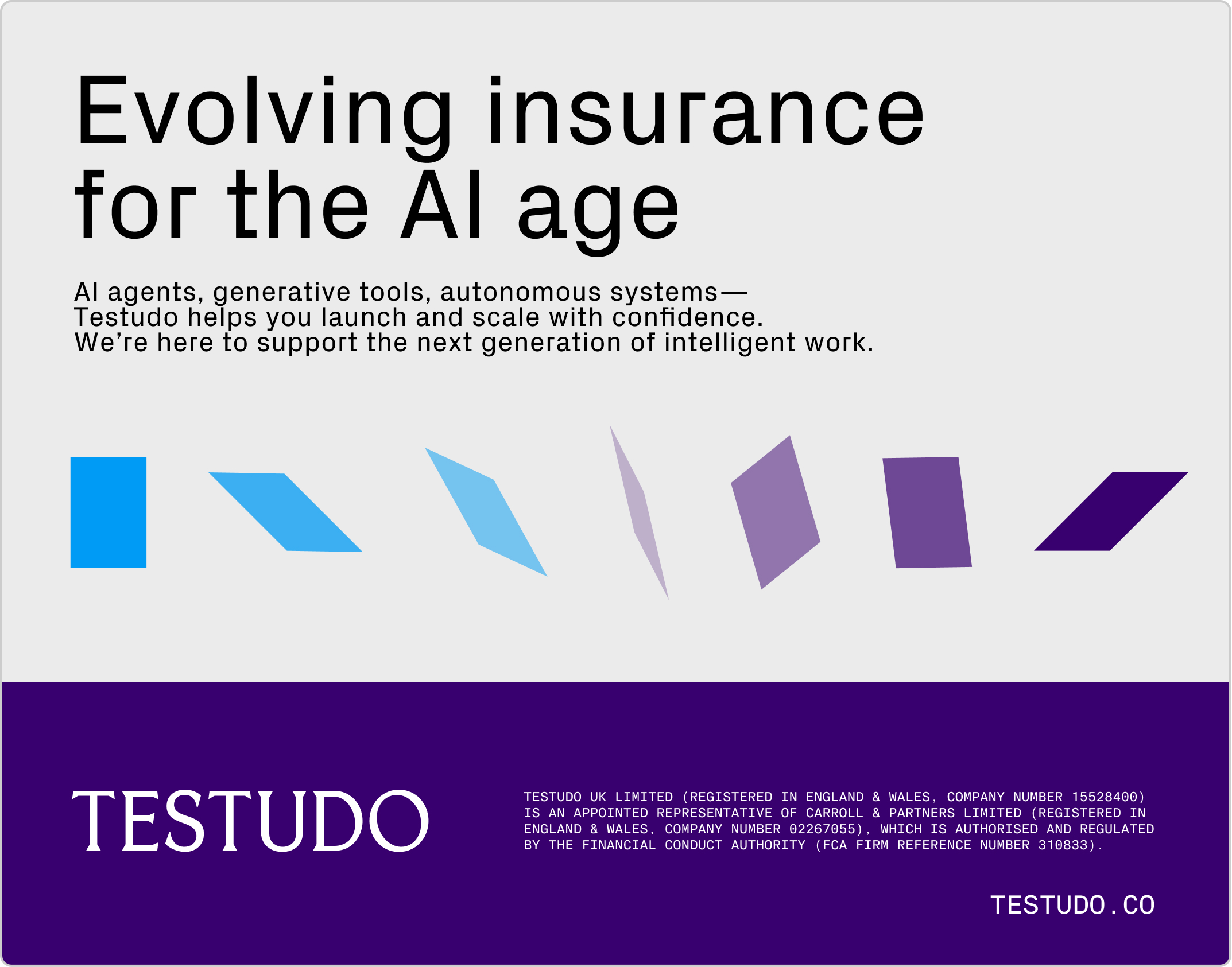 Evolving insurance for the AI age

AI agents, generative tools, autonomous systems—
Testudo helps you launch and scale with confidence.
We're here to support the next generation of intelligent work.

TESTUDO

TESTUDO UK LIMITED (REGISTERED IN ENGLAND & WALES, COMPANY NUMBER 15528400) IS AN APPOINTED REPRESENTATIVE OF CARROLL & PARTNERS LIMITED (REGISTERED IN ENGLAND & WALES, COMPANY NUMBER 02267055), WHICH IS AUTHORISED AND REGULATED BY THE FINANCIAL CONDUCT AUTHORITY (FCA FIRM REFERENCE NUMBER 310833).

TESTUDO.CO